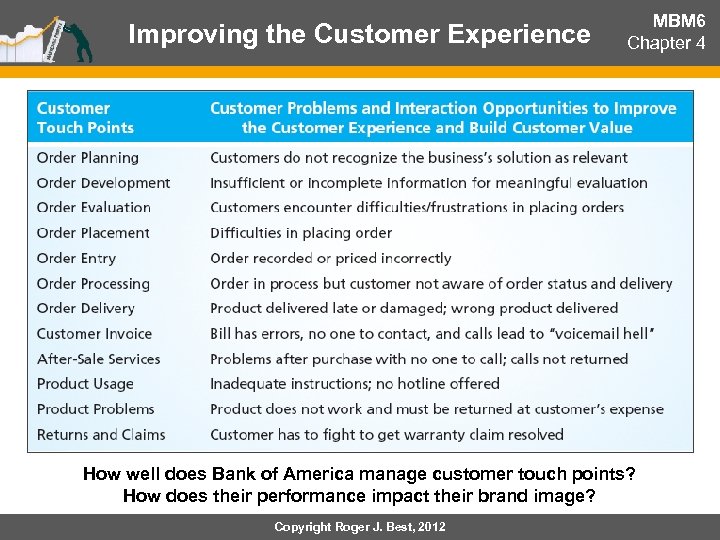 Improving the Customer Experience

MBM6
Chapter 4

| Customer Touch Points | Customer Problems and Interaction Opportunities to Improve the Customer Experience and Build Customer Value |
|---|---|
| Order Planning | Customers do not recognize the business's solution as relevant |
| Order Development | Insufficient or incomplete information for meaningful evaluation |
| Order Evaluation | Customers encounter difficulties/frustrations in placing orders |
| Order Placement | Difficulties in placing order |
| Order Entry | Order recorded or priced incorrectly |
| Order Processing | Order in process but customer not aware of order status and delivery |
| Order Delivery | Product delivered late or damaged; wrong product delivered |
| Customer Invoice | Bill has errors, no one to contact, and calls lead to "voicemail hell" |
| After-Sale Services | Problems after purchase with no one to call; calls not returned |
| Product Usage | Inadequate instructions; no hotline offered |
| Product Problems | Product does not work and must be returned at customer's expense |
| Returns and Claims | Customer has to fight to get warranty claim resolved |

How well does Bank of America manage customer touch points?
How does their performance impact their brand image?

Copyright Roger J. Best, 2012